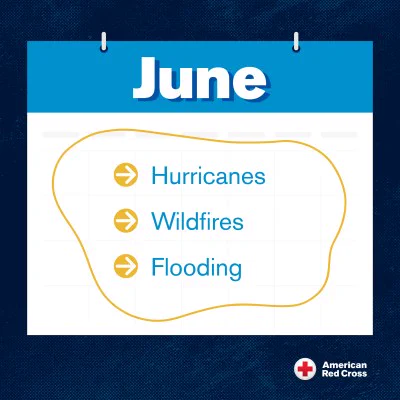 June

Hurricanes

Wildfires

Flooding

American Red Cross